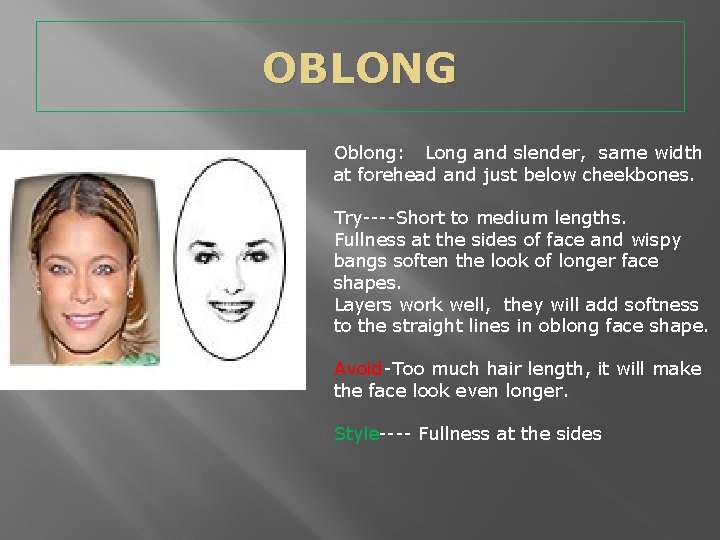 OBLONG

Oblong: Long and slender, same width at forehead and just below cheekbones.

Try----Short to medium lengths.
Fullness at the sides of face and wispy bangs soften the look of longer face shapes.
Layers work well, they will add softness to the straight lines in oblong face shape.

Avoid-Too much hair length, it will make the face look even longer.

Style---- Fullness at the sides